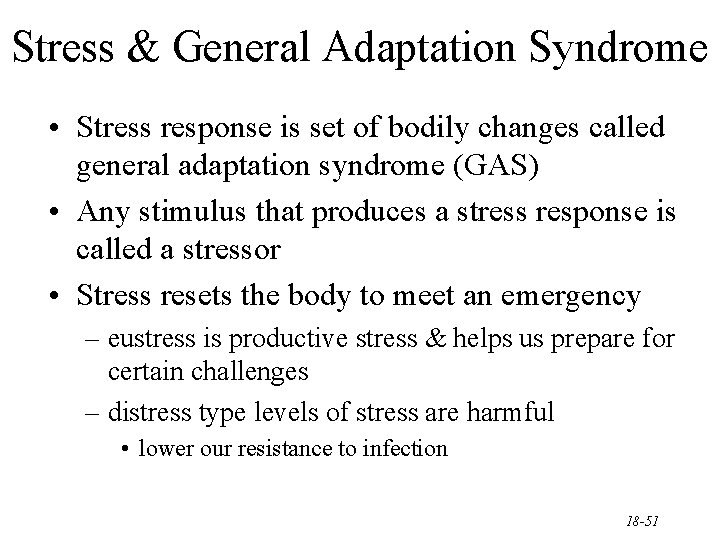 Stress & General Adaptation Syndrome

• Stress response is set of bodily changes called general adaptation syndrome (GAS)

• Any stimulus that produces a stress response is called a stressor

• Stress resets the body to meet an emergency

– eustress is productive stress & helps us prepare for certain challenges

– distress type levels of stress are harmful

• lower our resistance to infection

18-51